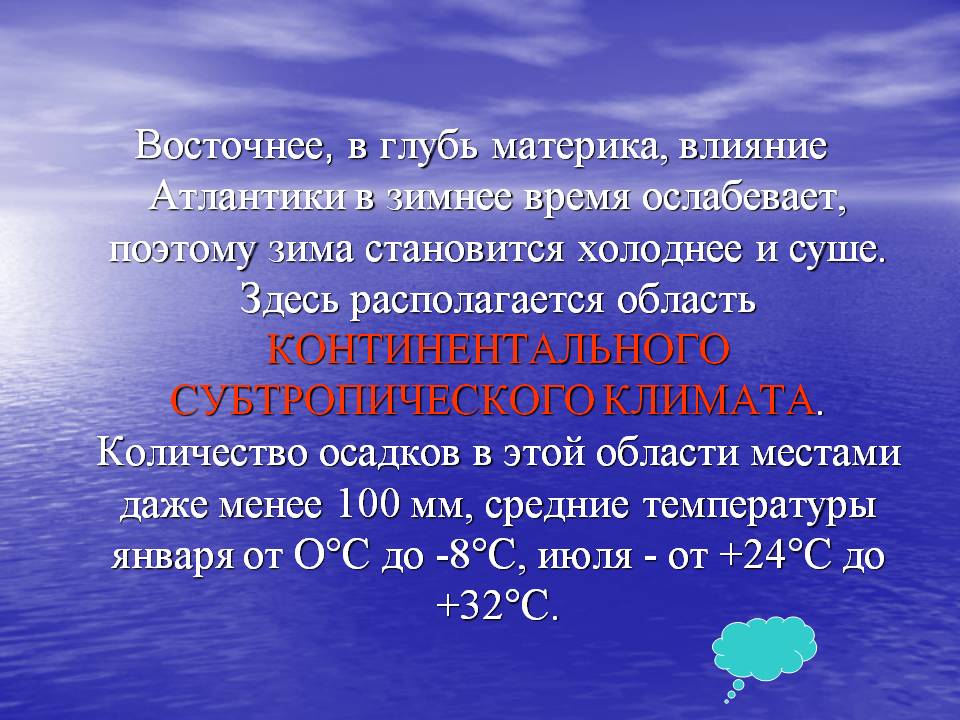 Восточнее, в глубь материка, влияние Атлантики в зимнее время ослабевает, поэтому зима становится холоднее и суше. Здесь располагается область КОНТИНЕНТАЛЬНОГО СУБТРОПИЧЕСКОГО КЛИМАТА. Количество осадков в этой области местами даже менее 100 мм, средние температуры января от О°С до -8°С, июля - от +24°С до +32°С.